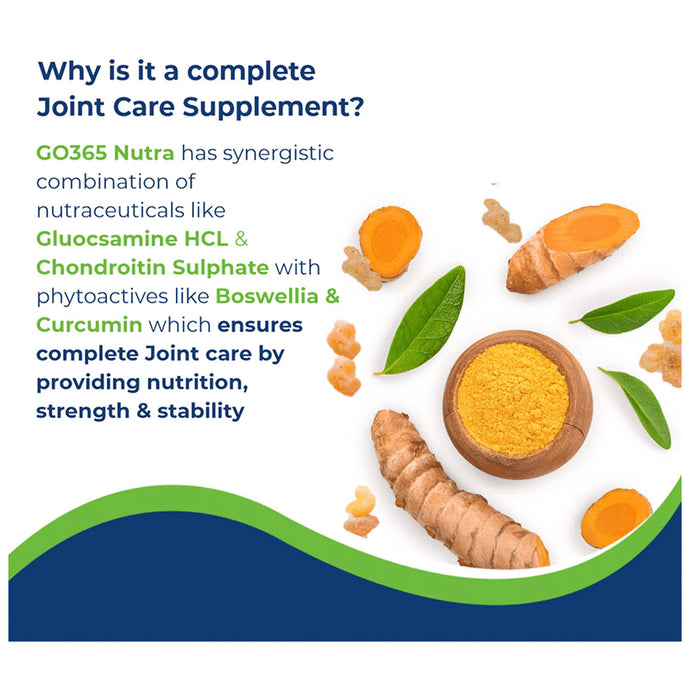 Why is it a complete Joint Care Supplement?

GO365 Nutra has synergistic combination of nutraceuticals like Gluocsamine HCL & Chondroitin Sulphate with phytoactives like Boswellia & Curcumin which ensures complete Joint care by providing nutrition, strength & stability